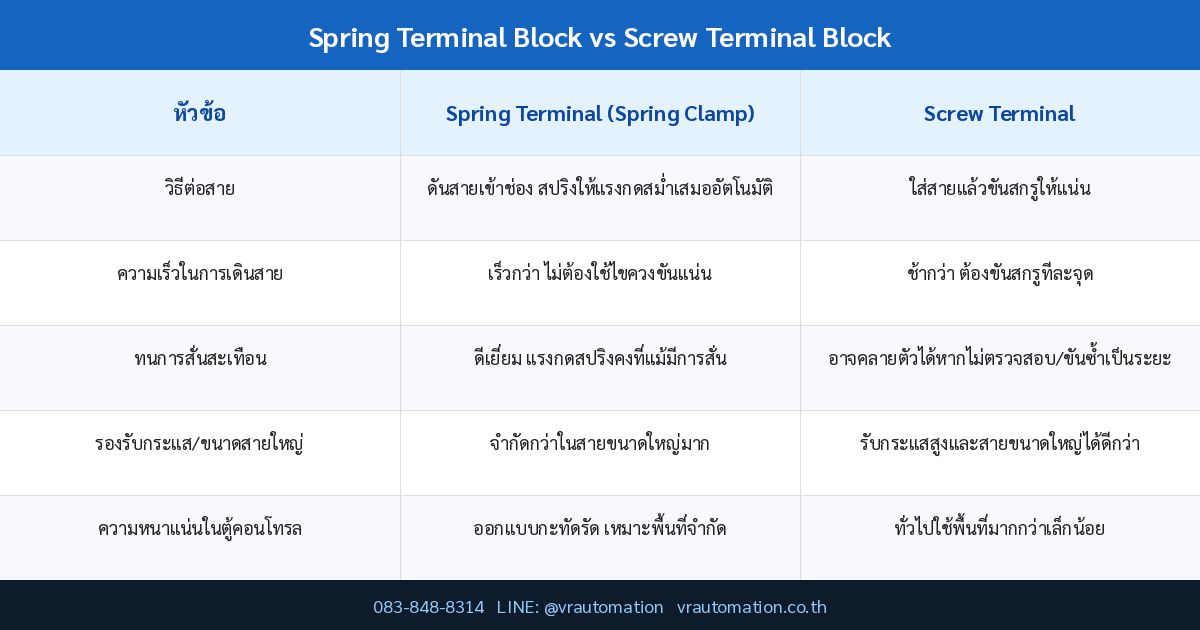 Spring Terminal Block vs Screw Terminal Block

| หัวข้อ | Spring Terminal (Spring Clamp) | Screw Terminal |
|---|---|---|
| วิธีต่อสาย | ดันสายเข้าช่อง สปริงให้แรงกดสม่ำเสมออัตโนมัติ | ใส่สายแล้วขันสกรูให้แน่น |
| ความเร็วในการเดินสาย | เร็วกว่า ไม่ต้องใช้ไขควงขันแน่น | ช้ากว่า ต้องขันสกรูทีละจุด |
| ทนการสั่นสะเทือน | ดีเยี่ยม แรงกดสปริงคงที่แม้มีการสั่น | อาจคลายตัวได้หากไม่ตรวจสอบ/ขันซ้ำเป็นระยะ |
| รองรับกระแส/ขนาดสายใหญ่ | จำกัดกว่าในสายขนาดใหญ่มาก | รับกระแสสูงและสายขนาดใหญ่ได้ดีกว่า |
| ความหนาแน่นในตู้คอนโทรล | ออกแบบกะทัดรัด เหมาะพื้นที่จำกัด | ทั่วไปใช้พื้นที่มากกว่าเล็กน้อย |

083-848-8314 LINE: @vrautomation vrautomation.co.th